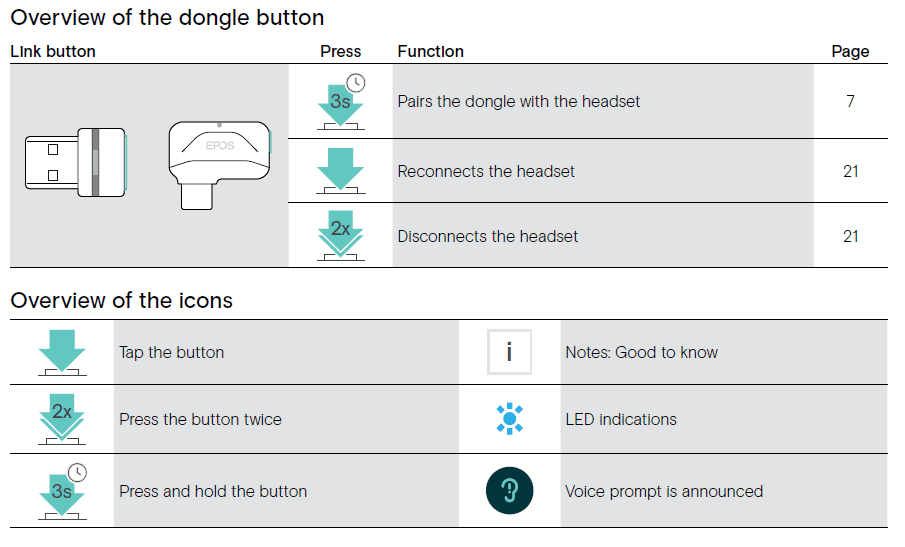 Overview of the dongle button

| Link button | Press | Function | Page |
|---|---|---|---|
| EPOS | 3s | Pairs the dongle with the headset | 7 |
| | | Reconnects the headset | 21 |
| | 2x | Disconnects the headset | 21 |

Overview of the icons

| | | | |
|---|---|---|---|
| | Tap the button | i | Notes: Good to know |
| 2x | Press the button twice | | LED indications |
| 3s | Press and hold the button | | Voice prompt is announced |